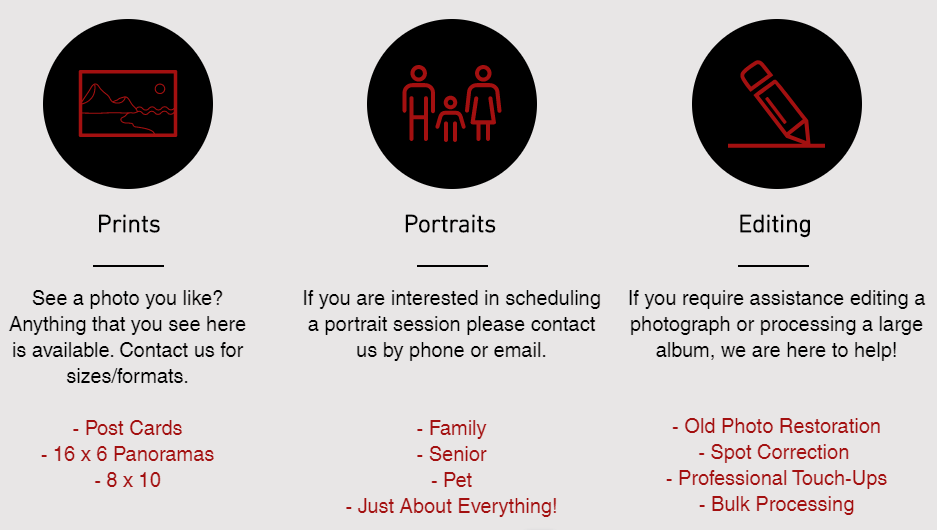 Prints

See a photo you like? Anything that you see here is available. Contact us for sizes/formats.

- Post Cards
- 16 x 6 Panoramas
- 8 x 10

Portraits

If you are interested in scheduling a portrait session please contact us by phone or email.

- Family
- Senior
- Pet
- Just About Everything!

Editing

If you require assistance editing a photograph or processing a large album, we are here to help!

- Old Photo Restoration
- Spot Correction
- Professional Touch-Ups
- Bulk Processing